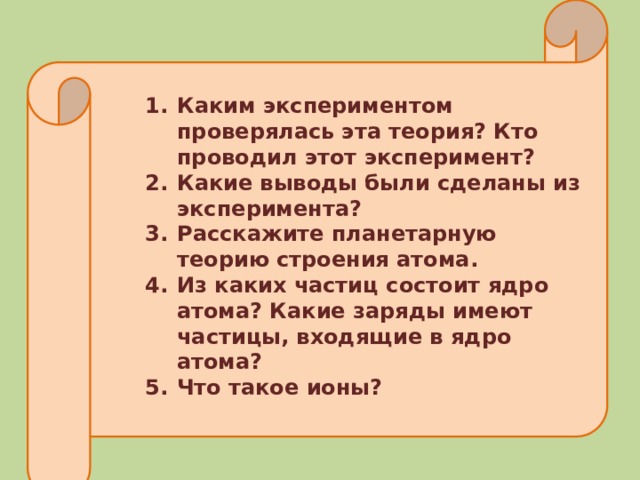 1. Каким экспериментом проверялась эта теория? Кто проводил этот эксперимент?
2. Какие выводы были сделаны из эксперимента?
3. Расскажите планетарную теорию строения атома.
4. Из каких частиц состоит ядро атома? Какие заряды имеют частицы, входящие в ядро атома?
5. Что такое ионы?